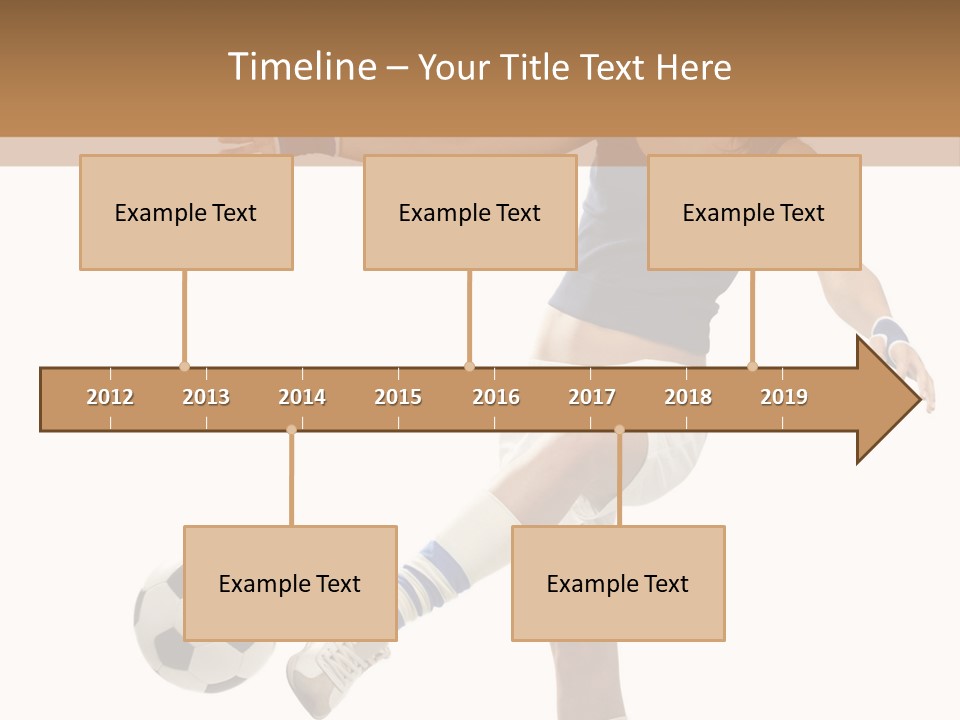 Timeline – Your Title Text Here

Example Text

Example Text

Example Text

2012 2013 2014 2015 2016 2017 2018 2019

Example Text

Example Text